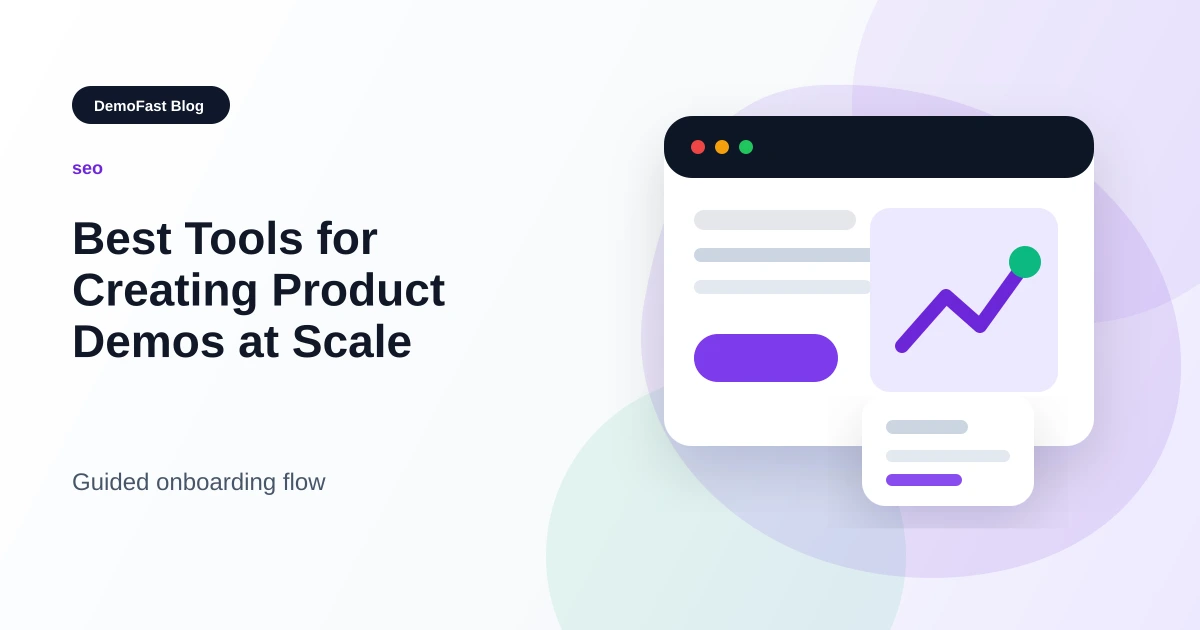 DemoFast Blog

seo

Best Tools for Creating Product Demos at Scale

Guided onboarding flow